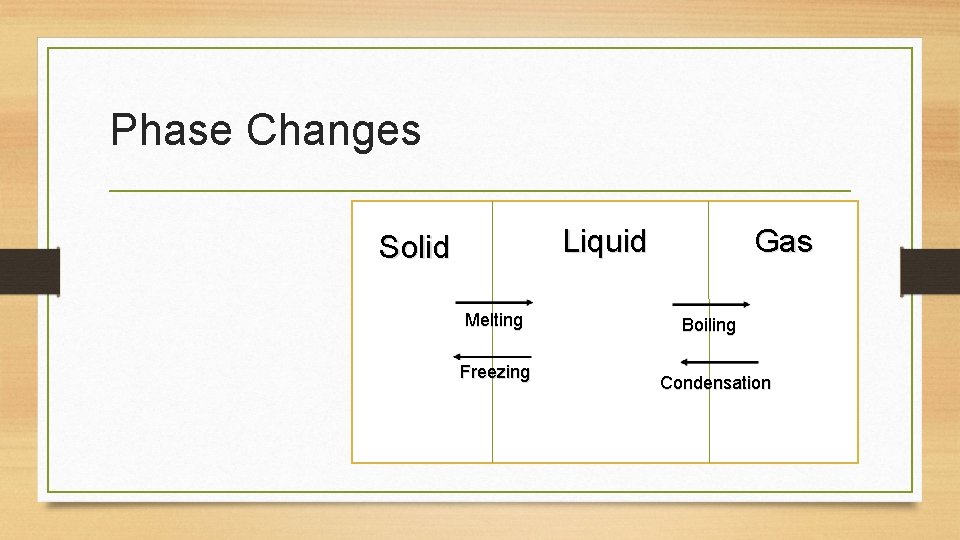 Phase Changes

Solid

Liquid

Gas

Melting

Freezing

Boiling

Condensation